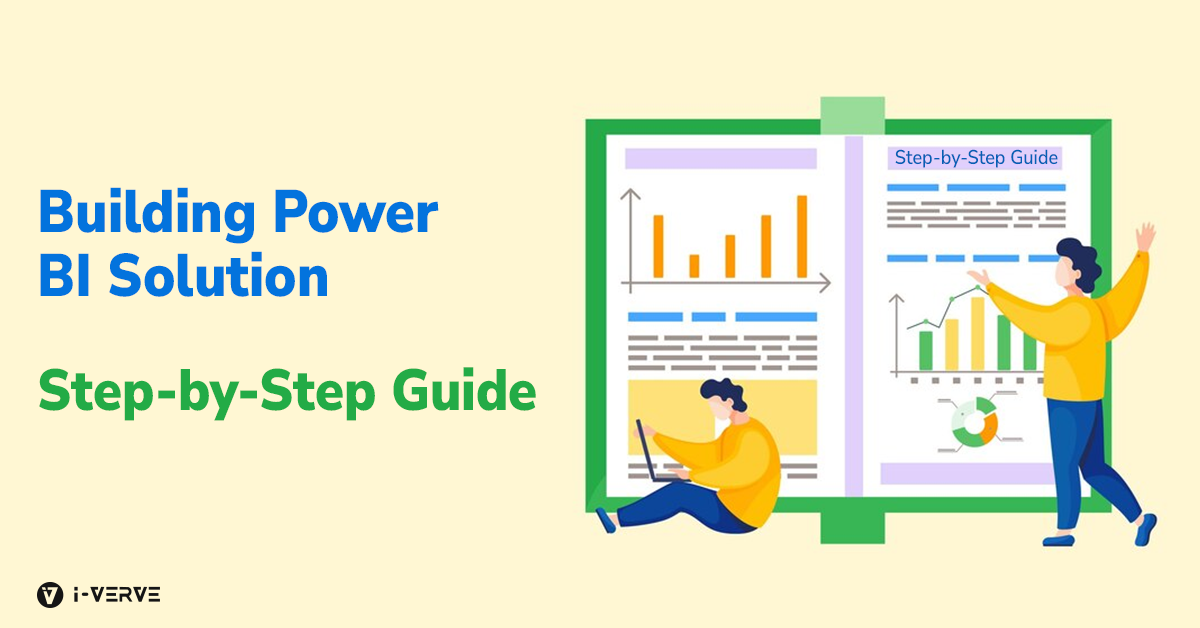 Building Power BI Solution

Step-by-Step Guide

Step-by-Step Guide

i-VERVE